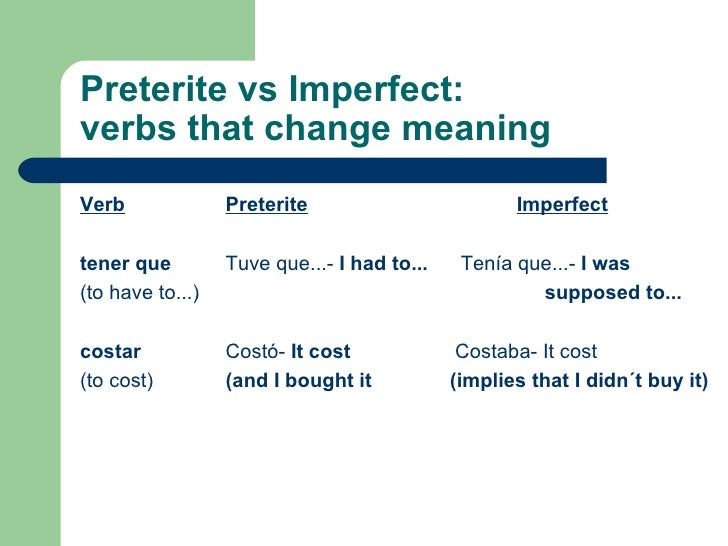 Preterite vs Imperfect: verbs that change meaning

| Verb | Preterite | Imperfect |
|---|---|---|
| tener que (to have to...) | Tuve que...- I had to... | Tenía que...- I was supposed to... |
| costar (to cost) | Costó- It cost (and I bought it | Costaba- It cost (implies that I didn´t buy it) |